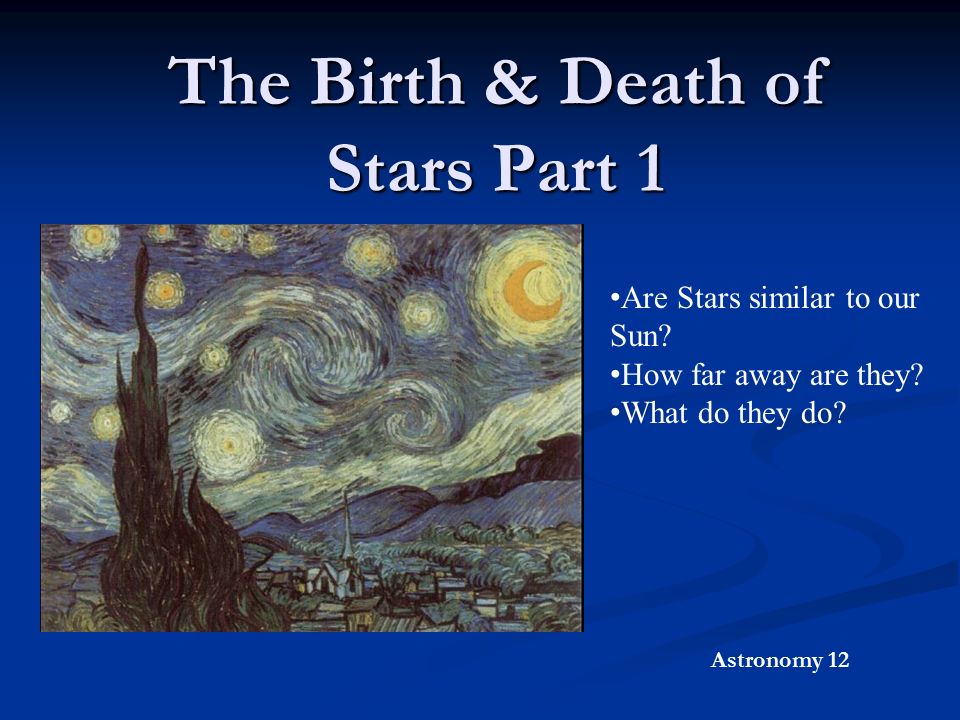 The Birth & Death of Stars Part 1

•Are Stars similar to our Sun?
•How far away are they?
•What do they do?

Astronomy 12